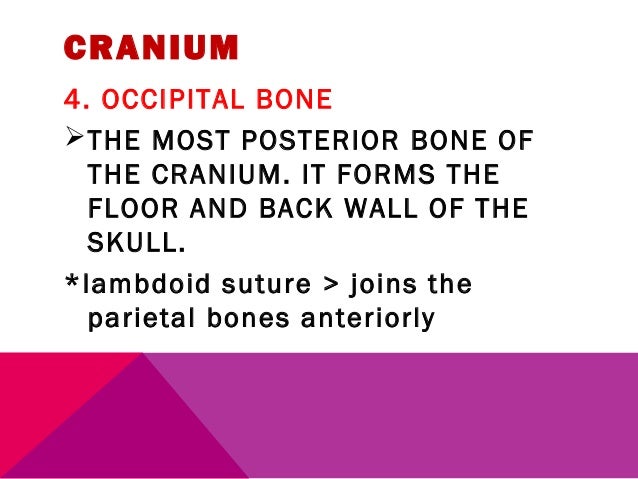 CRANIUM

4. OCCIPITAL BONE

➢THE MOST POSTERIOR BONE OF THE CRANIUM. IT FORMS THE FLOOR AND BACK WALL OF THE SKULL.

*lambdoid suture > joins the parietal bones anteriorly